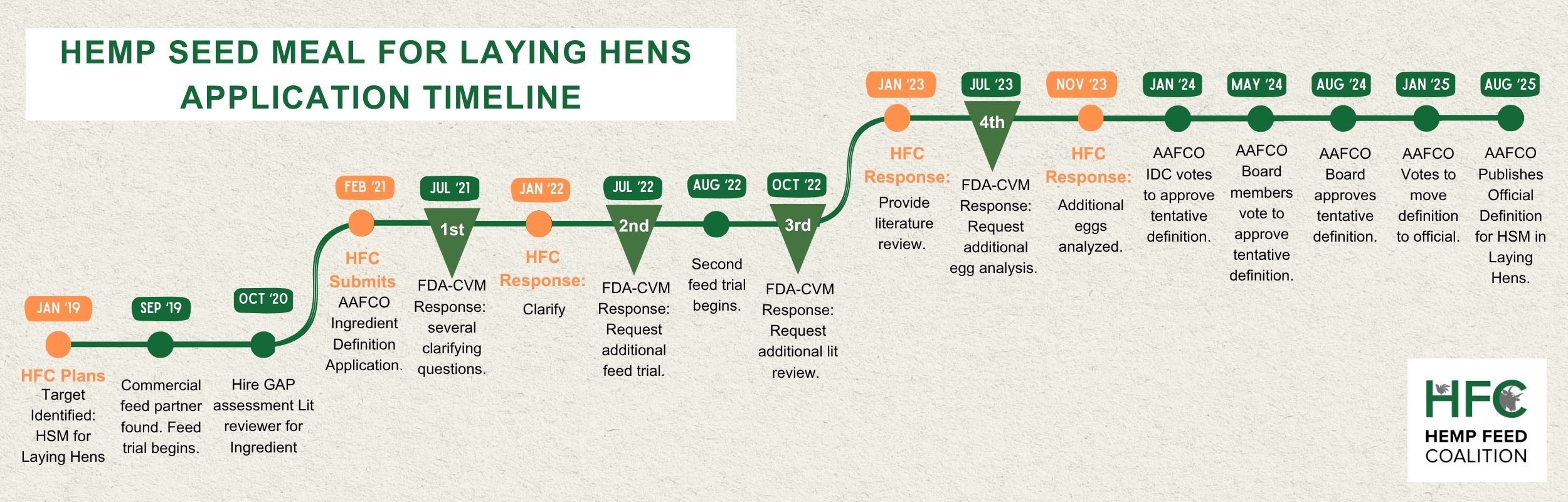 HEMP SEED MEAL FOR LAYING HENS APPLICATION TIMELINE

JAN '19
HFC Plans
Target Identified: HSM for Laying Hens

SEP '19
Commercial feed partner found. Feed trial begins.

OCT '20
Hire GAP assessment Lit reviewer for Ingredient

FEB '21
HFC Submits
AAFCO Ingredient Definition Application.

JUL '21
1st
FDA-CVM Response: several clarifying questions.

JAN '22
HFC Response:
Clarify

JUL '22
2nd
FDA-CVM Response: Request additional feed trial.

AUG '22
Second feed trial begins.

OCT '22
3rd
FDA-CVM Response: Request additional lit review.

JAN '23
HFC Response:
Provide literature review.

JUL '23
4th
FDA-CVM Response: Request additional egg analysis.

NOV '23
HFC Response:
Additional eggs analyzed.

JAN '24
AAFCO IDC votes to approve tentative definition.

MAY '24
AAFCO Board members vote to approve tentative definition.

AUG '24
AAFCO Board approves tentative definition.

JAN '25
AAFCO Votes to move definition to official.

AUG '25
AAFCO Publishes Official Definition for HSM in Laying Hens.

HFC
HEMP FEED COALITION